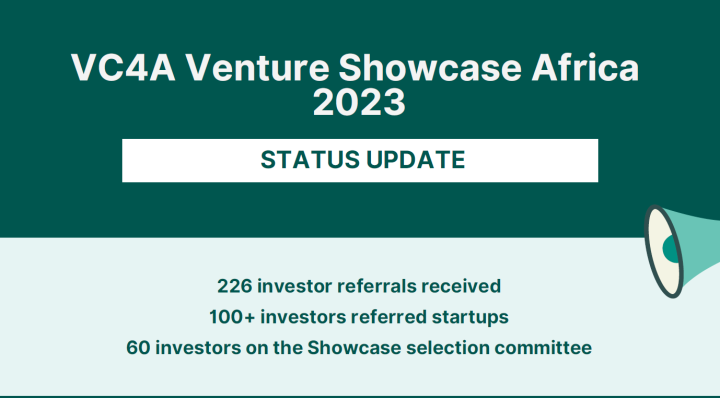 VC4A Venture Showcase Africa 2023

STATUS UPDATE

226 investor referrals received
100+ investors referred startups
60 investors on the Showcase selection committee